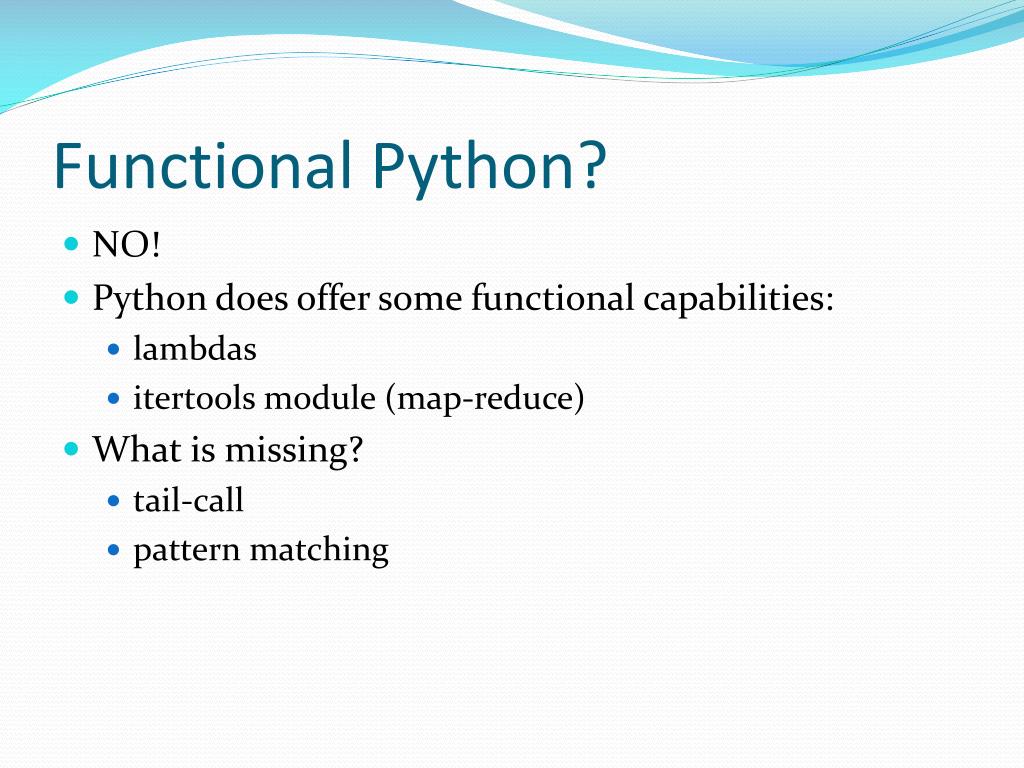 Functional Python?

- NO!
- Python does offer some functional capabilities:
  - lambdas
  - itertools module (map-reduce)
- What is missing?
  - tail-call
  - pattern matching